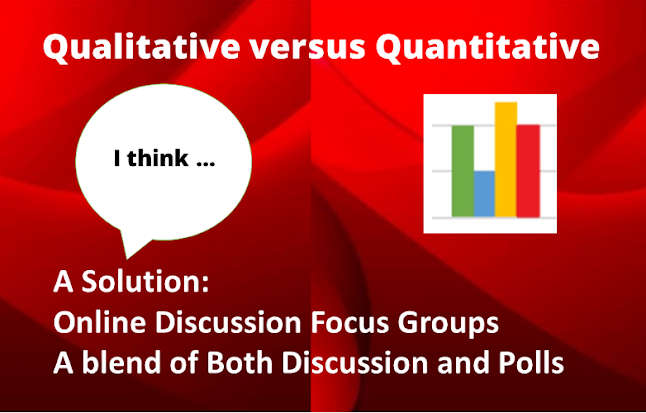 Qualitative versus Quantitative

I think ...

A Solution:
Online Discussion Focus Groups
A blend of Both Discussion and Polls